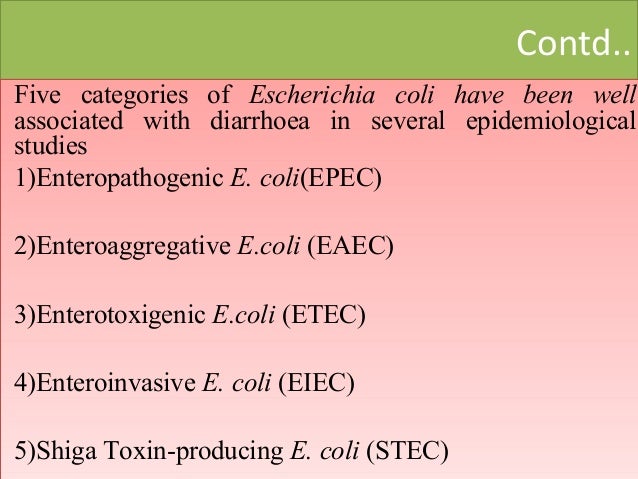 Contd..

Five categories of Escherichia coli have been well associated with diarrhoea in several epidemiological studies

1)Enteropathogenic E. coli(EPEC)

2)Enteroaggregative E.coli (EAEC)

3)Enterotoxigenic E.coli (ETEC)

4)Enteroinvasive E. coli (EIEC)

5)Shiga Toxin-producing E. coli (STEC)